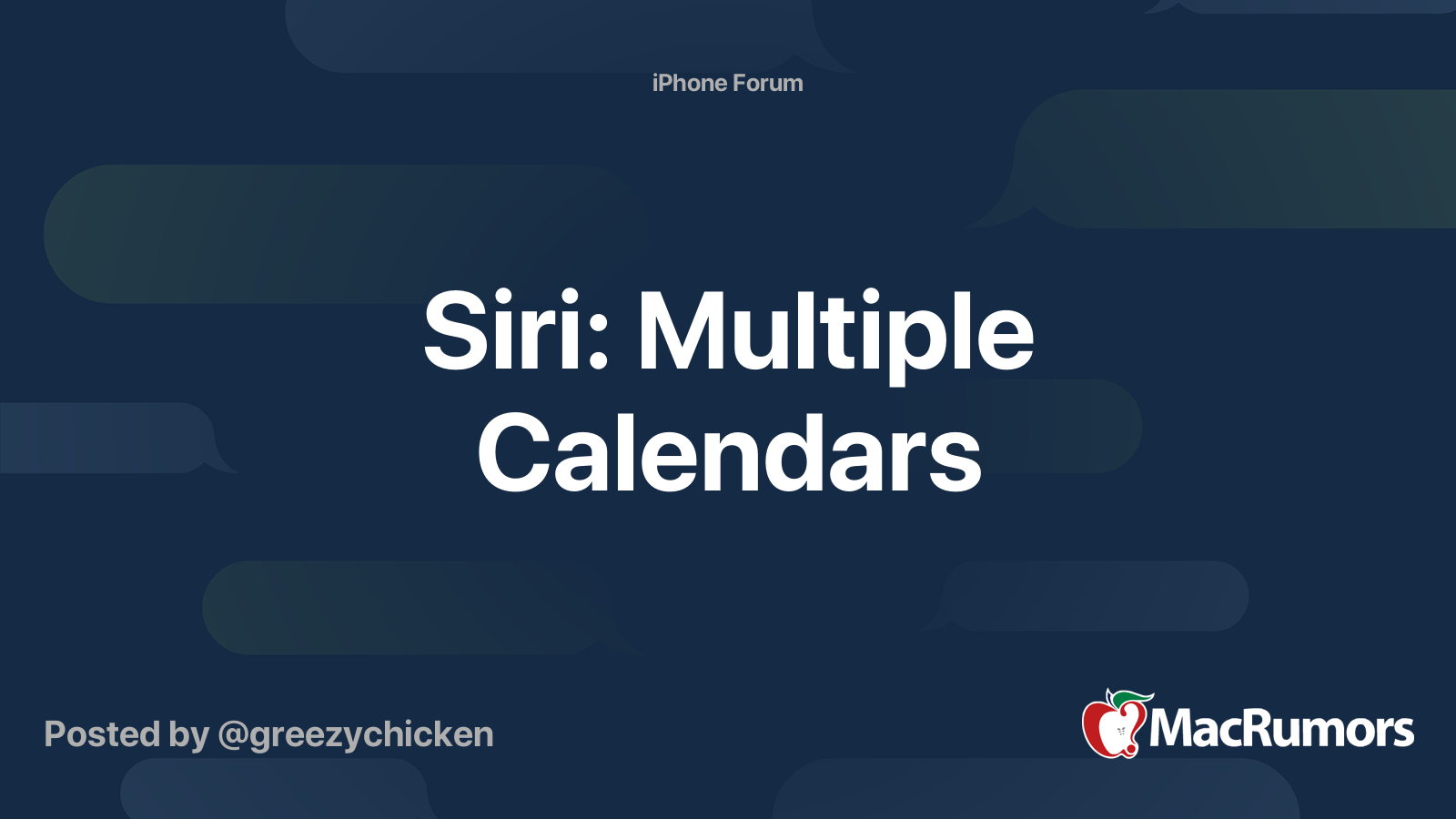 iPhone Forum

Siri: Multiple Calendars

Posted by @greezychicken

MacRumors